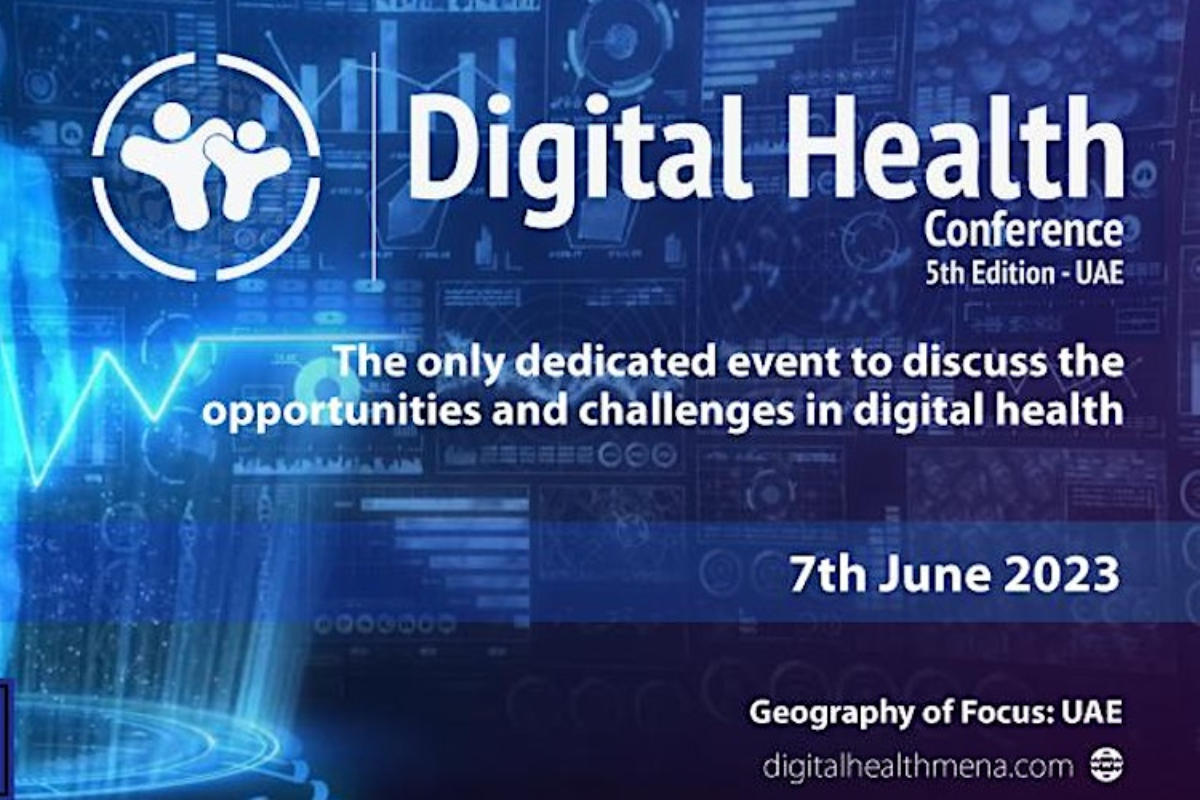 Digital Health
Conference
5th Edition - UAE

The only dedicated event to discuss the opportunities and challenges in digital health

7th June 2023

Geography of Focus: UAE

digitalhealthmena.com